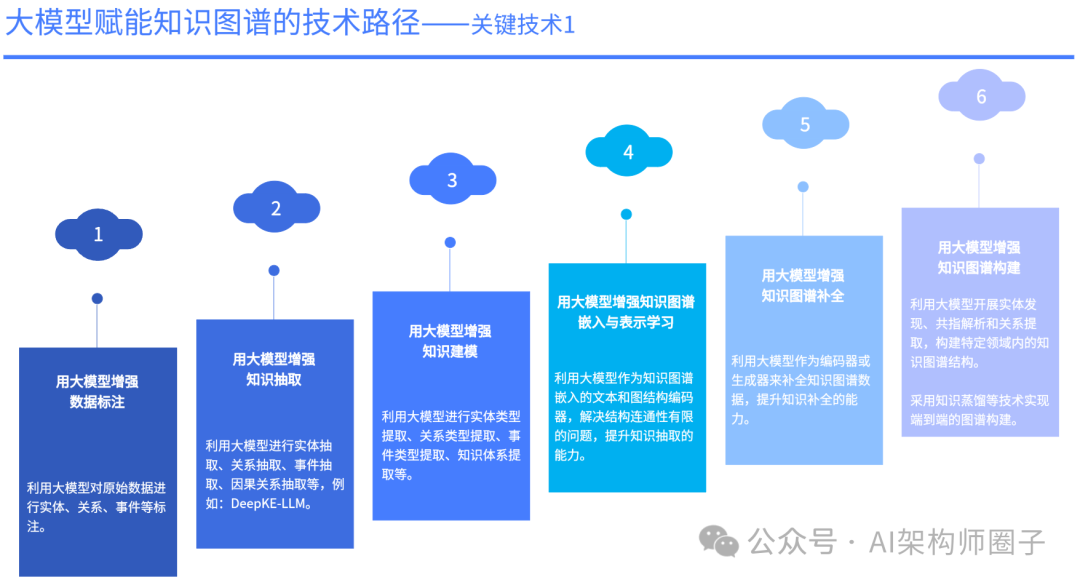 大模型赋能知识图谱的技术路径——关键技术1

1

用大模型增强
数据标注

利用大模型对原始数据进行实体、关系、事件等标注。

2

用大模型增强
知识抽取

利用大模型进行实体抽取、关系抽取、事件抽取、因果关系抽取等，例如：DeepKE-LLM。

3

用大模型增强
知识建模

利用大模型进行实体类型提取、关系类型提取、事件类型提取、知识体系提取等。

4

用大模型增强知识图谱
嵌入与表示学习

利用大模型作为知识图谱嵌入的文本和图结构编码器，解决结构连通性有限的问题，提升知识抽取的能力。

5

用大模型增强
知识图谱补全

利用大模型作为编码器或生成器来补全知识图谱数据，提升知识补全的能力。

6

用大模型增强
知识图谱构建

利用大模型开展实体发现、共指解析和关系提取，构建特定领域内的知识图谱结构。

采用知识蒸馏等技术实现端到端的图谱构建。

公众号 · AI架构师圈子